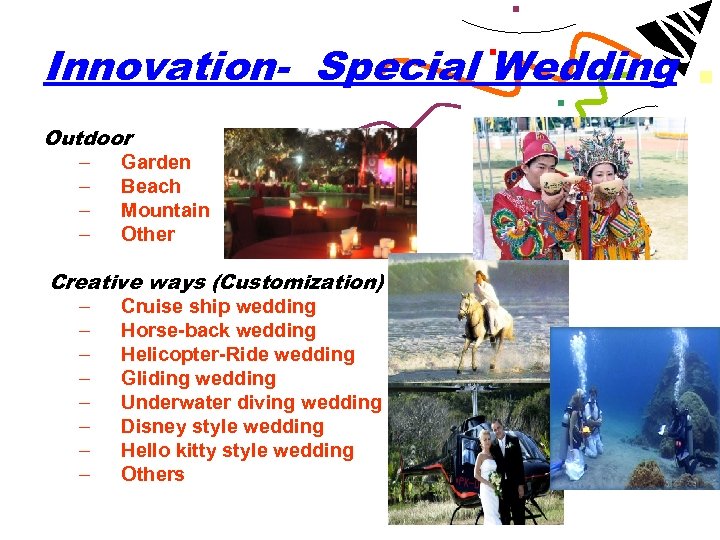 Innovation- Special Wedding

Outdoor
– Garden
– Beach
– Mountain
– Other

Creative ways (Customization)
– Cruise ship wedding
– Horse-back wedding
– Helicopter-Ride wedding
– Gliding wedding
– Underwater diving wedding
– Disney style wedding
– Hello kitty style wedding
– Others